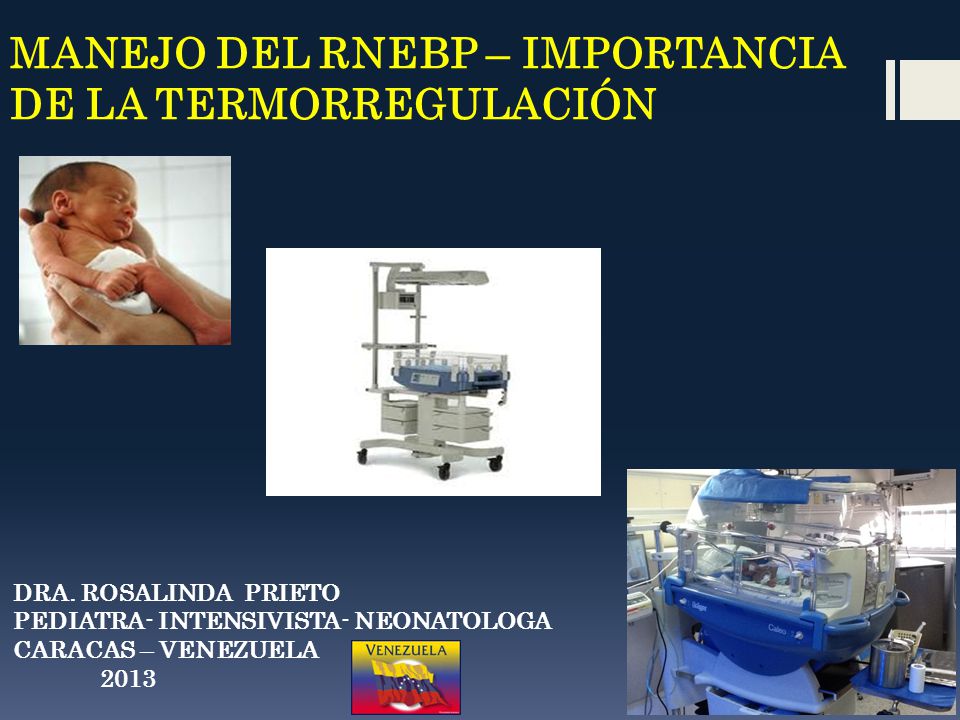 MANEJO DEL RNEBP – IMPORTANCIA DE LA TERMORREGULACIÓN

DRA. ROSALINDA PRIETO
PEDIATRA- INTENSIVISTA- NEONATOLOGA
CARACAS – VENEZUELA
2013

VENEZUELA